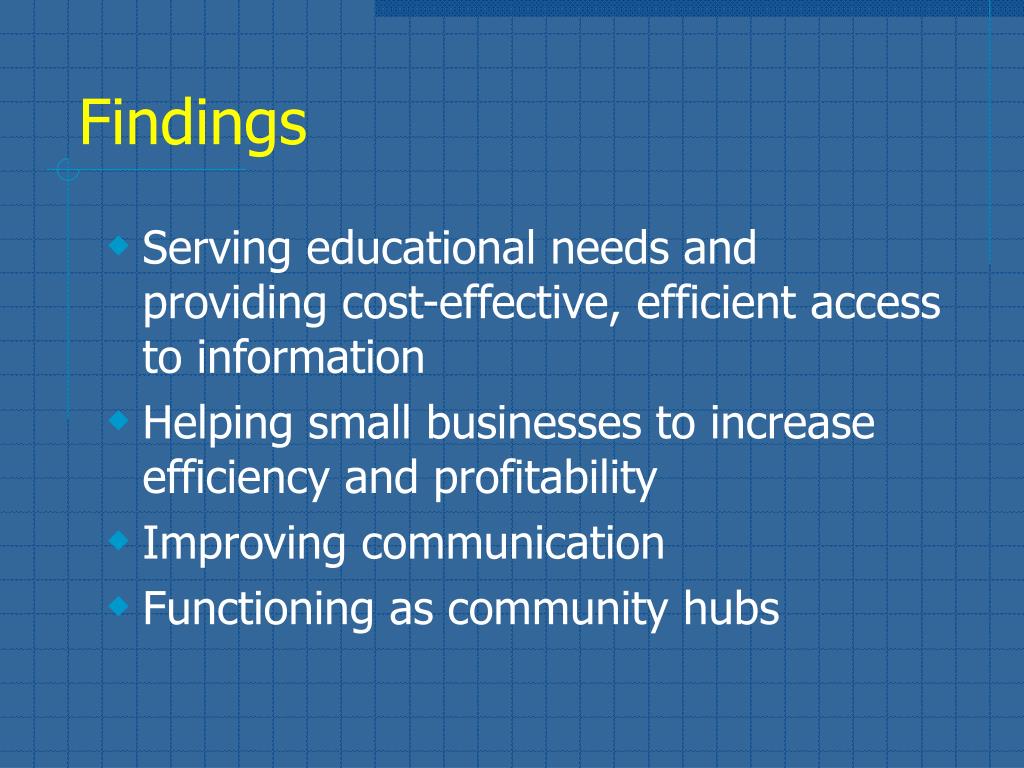 Findings

Serving educational needs and providing cost-effective, efficient access to information

Helping small businesses to increase efficiency and profitability

Improving communication

Functioning as community hubs